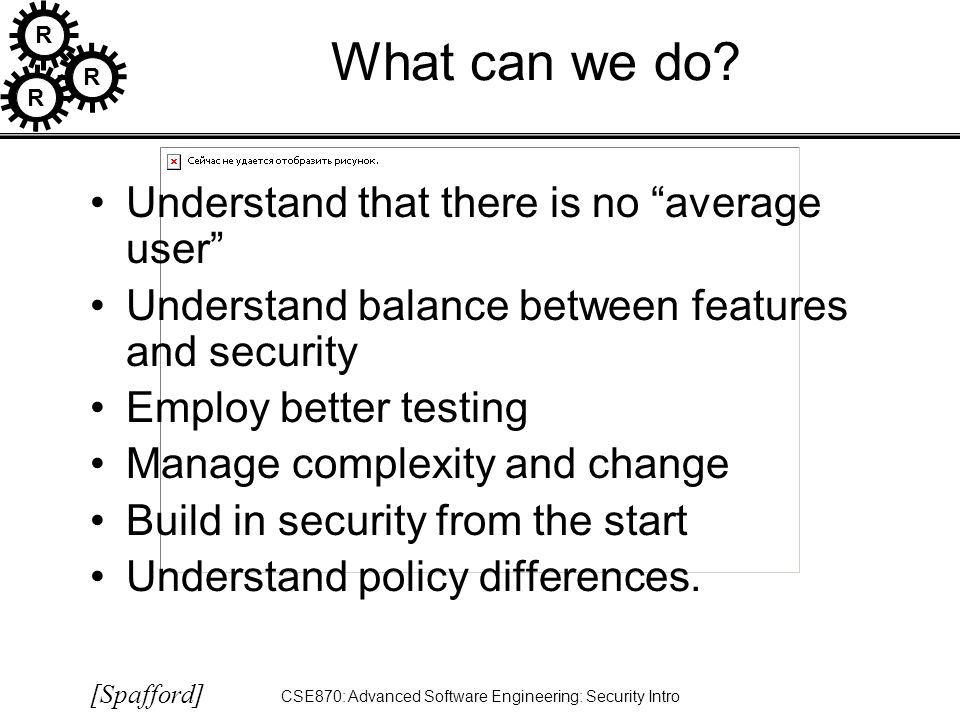 R
R
R

What can we do?

Сейчас не удается отобразить рисунок.

• Understand that there is no “average user”
• Understand balance between features and security
• Employ better testing
• Manage complexity and change
• Build in security from the start
• Understand policy differences.

[Spafford]

CSE870: Advanced Software Engineering: Security Intro